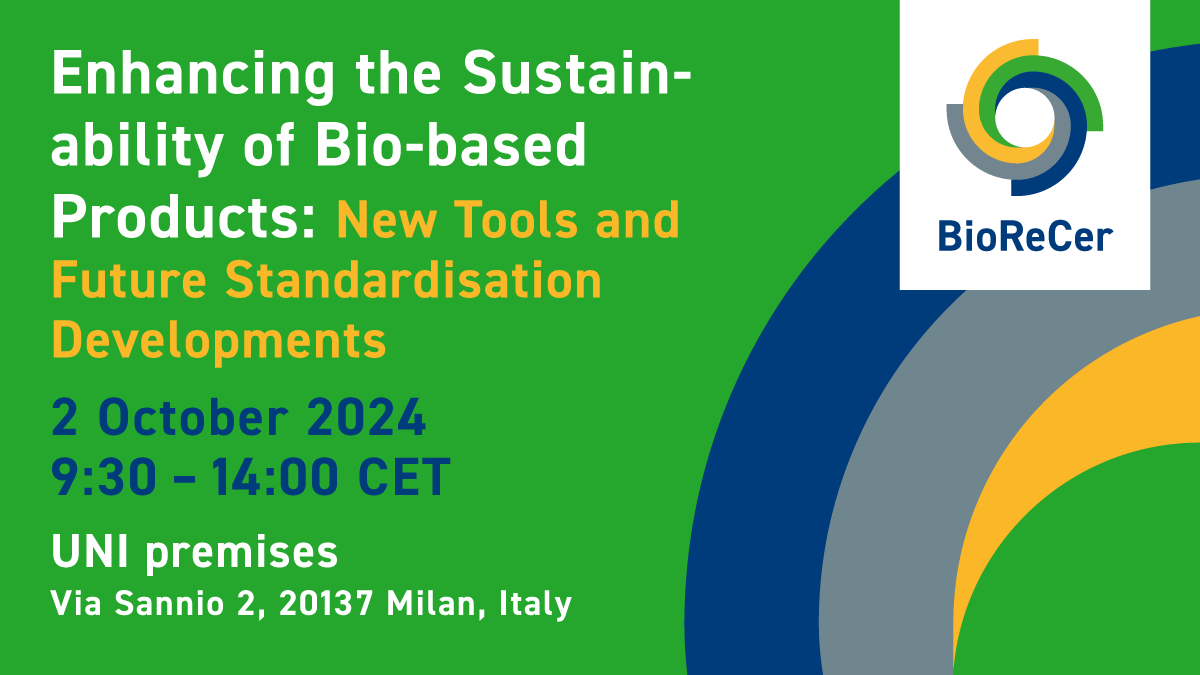 Enhancing the Sustainability of Bio-based Products: New Tools and Future Standardisation Developments

2 October 2024
9:30 – 14:00 CET

UNI premises
Via Sannio 2, 20137 Milan, Italy

BioReCer